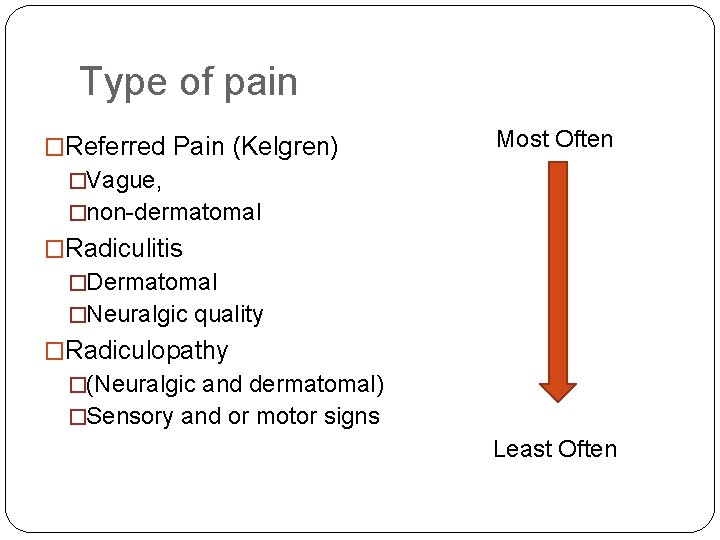 Type of pain

□Referred Pain (Kelgren)
□Vague,
□non-dermatomal
□Radiculitis
□Dermatomal
□Neuralgic quality
□Radiculopathy
□(Neuralgic and dermatomal)
□Sensory and or motor signs

Most Often

Least Often